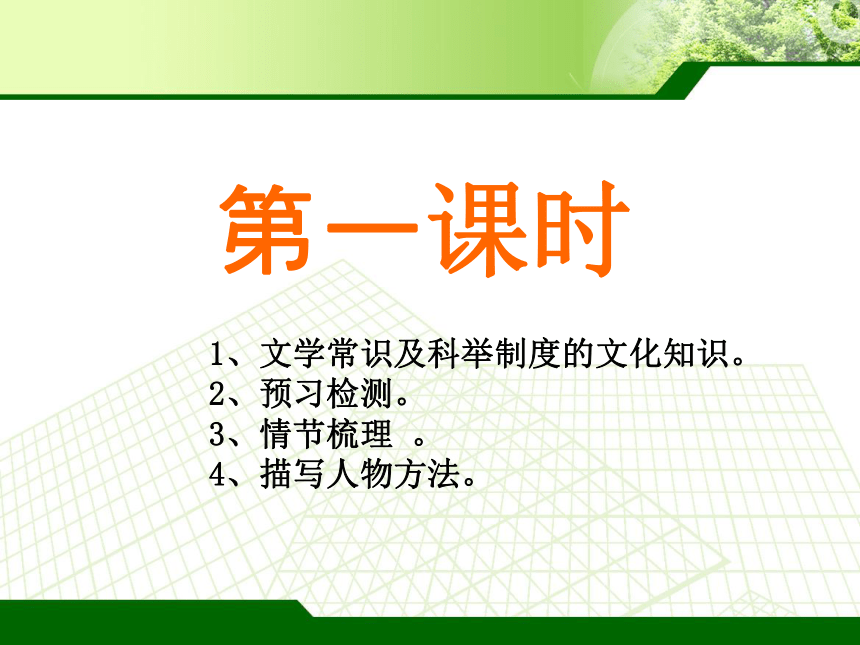 第一课时

1、文学常识及科举制度的文化知识。
2、预习检测。
3、情节梳理 。
4、描写人物方法。